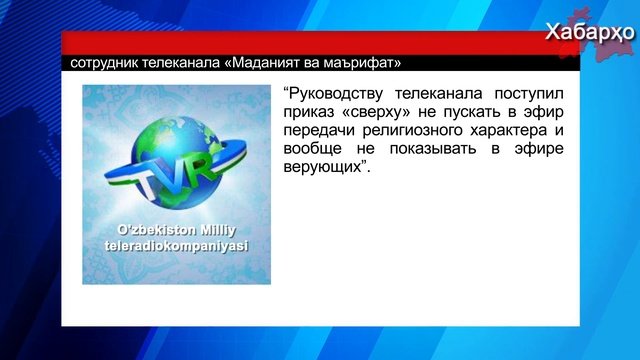 Хабарҳо

сотрудник телеканала «Маданият ва маърифат»

TVR

O'zbekiston Milliy teleradiokompaniyasi

“Руководству телеканала поступил приказ «сверху» не пускать в эфир передачи религиозного характера и вообще не показывать в эфире верующих”.